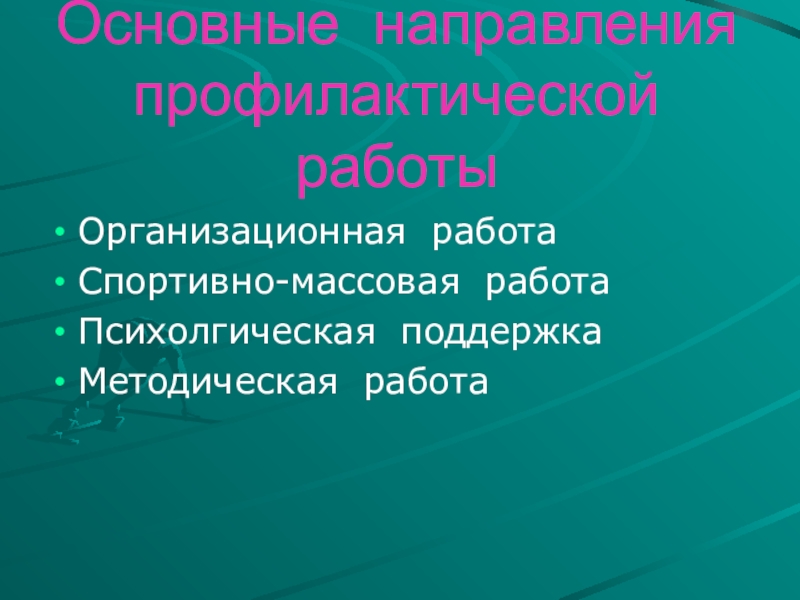 Основные направления профилактической работы

• Организационная работа
• Спортивно-массовая работа
• Психолгическая поддержка
• Методическая работа